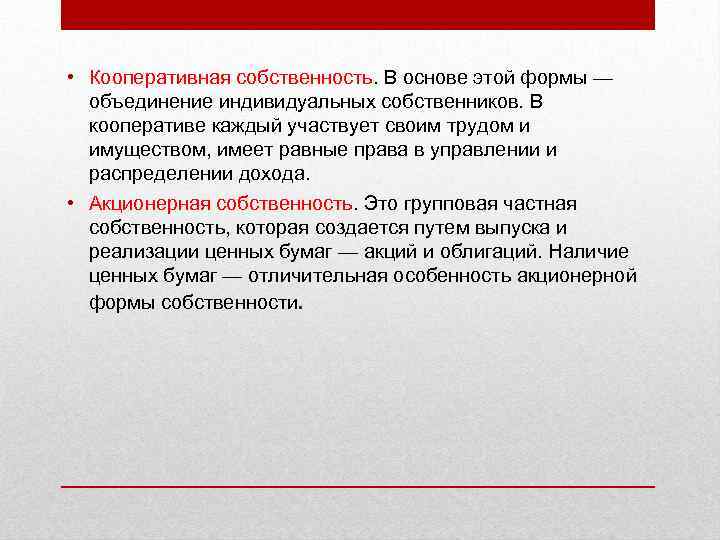 • Кооперативная собственность. В основе этой формы — объединение индивидуальных собственников. В кооперативе каждый участвует своим трудом и имуществом, имеет равные права в управлении и распределении дохода.

• Акционерная собственность. Это групповая частная собственность, которая создается путем выпуска и реализации ценных бумаг — акций и облигаций. Наличие ценных бумаг — отличительная особенность акционерной формы собственности.